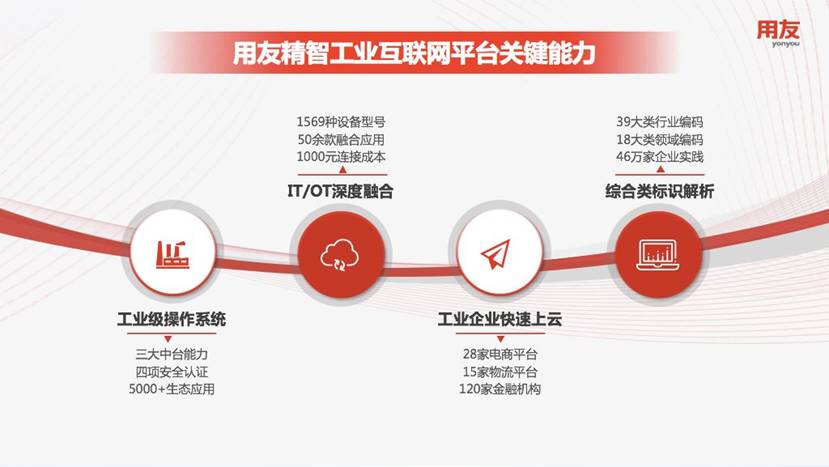 用友 yonyou

用友精智工业互联网平台关键能力

1569种设备型号
50余款融合应用
1000元连接成本

IT/OT深度融合

39大类行业编码
18大类领域编码
46万家企业实践

综合类标识解析

工业级操作系统

三大中台能力
四项安全认证
5000+生态应用

工业企业快速上云

28家电商平台
15家物流平台
120家金融机构